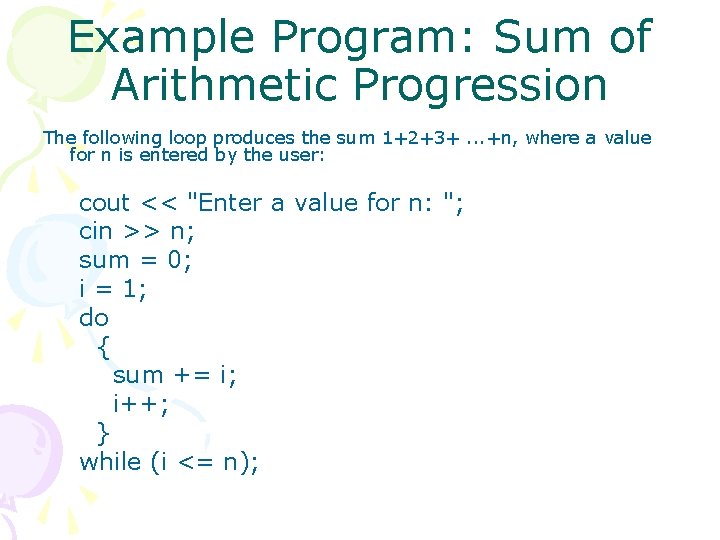 Example Program: Sum of Arithmetic Progression

The following loop produces the sum 1+2+3+ …+n, where a value for n is entered by the user:

cout << "Enter a value for n: ";
cin >> n;
sum = 0;
i = 1;
do
  {
    sum += i;
    i++;
  }
while (i <= n);